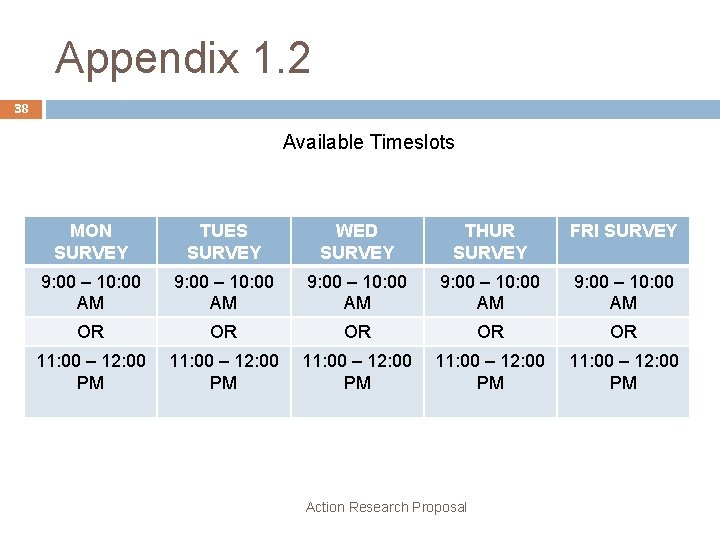 Appendix 1.2

38

Available Timeslots

| MON SURVEY | TUES SURVEY | WED SURVEY | THUR SURVEY | FRI SURVEY |
|---|---|---|---|---|
| 9:00 – 10:00 AM | 9:00 – 10:00 AM | 9:00 – 10:00 AM | 9:00 – 10:00 AM | 9:00 – 10:00 AM |
| OR | OR | OR | OR | OR |
| 11:00 – 12:00 PM | 11:00 – 12:00 PM | 11:00 – 12:00 PM | 11:00 – 12:00 PM | 11:00 – 12:00 PM |

Action Research Proposal